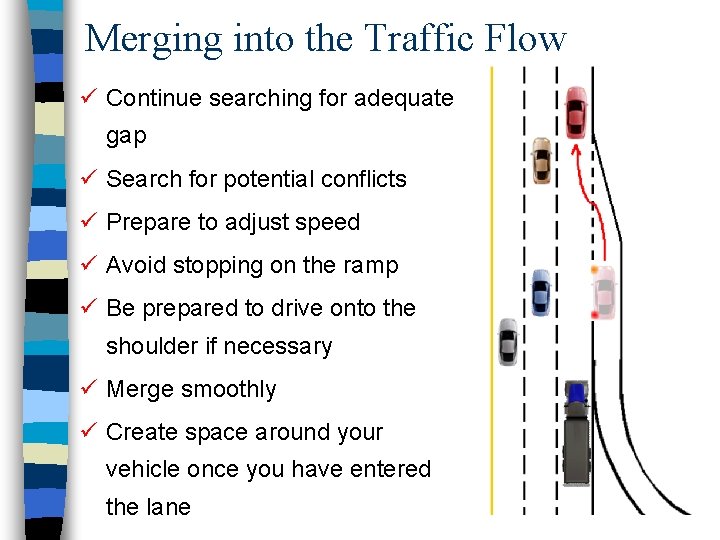 Merging into the Traffic Flow

✓ Continue searching for adequate gap

✓ Search for potential conflicts

✓ Prepare to adjust speed

✓ Avoid stopping on the ramp

✓ Be prepared to drive onto the shoulder if necessary

✓ Merge smoothly

✓ Create space around your vehicle once you have entered the lane